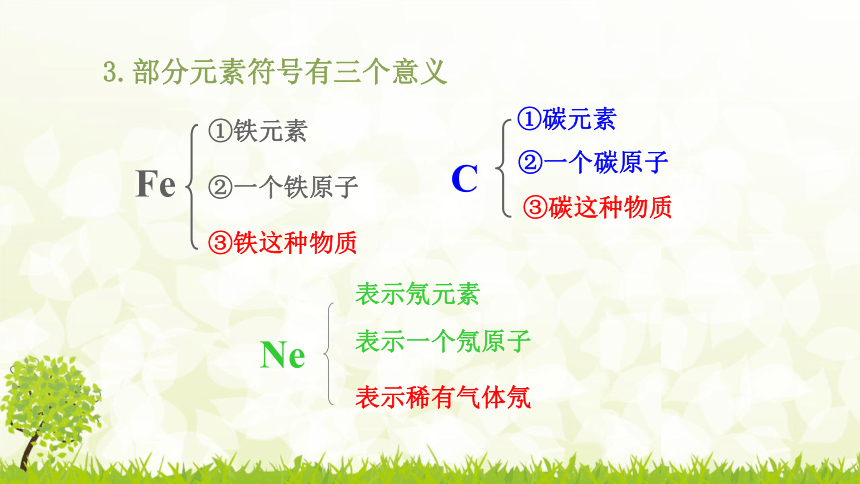 3. 部分元素符号有三个意义

Fe
①铁元素
②一个铁原子
③铁这种物质

C
①碳元素
②一个碳原子
③碳这种物质

Ne
表示氖元素
表示一个氖原子
表示稀有气体氖